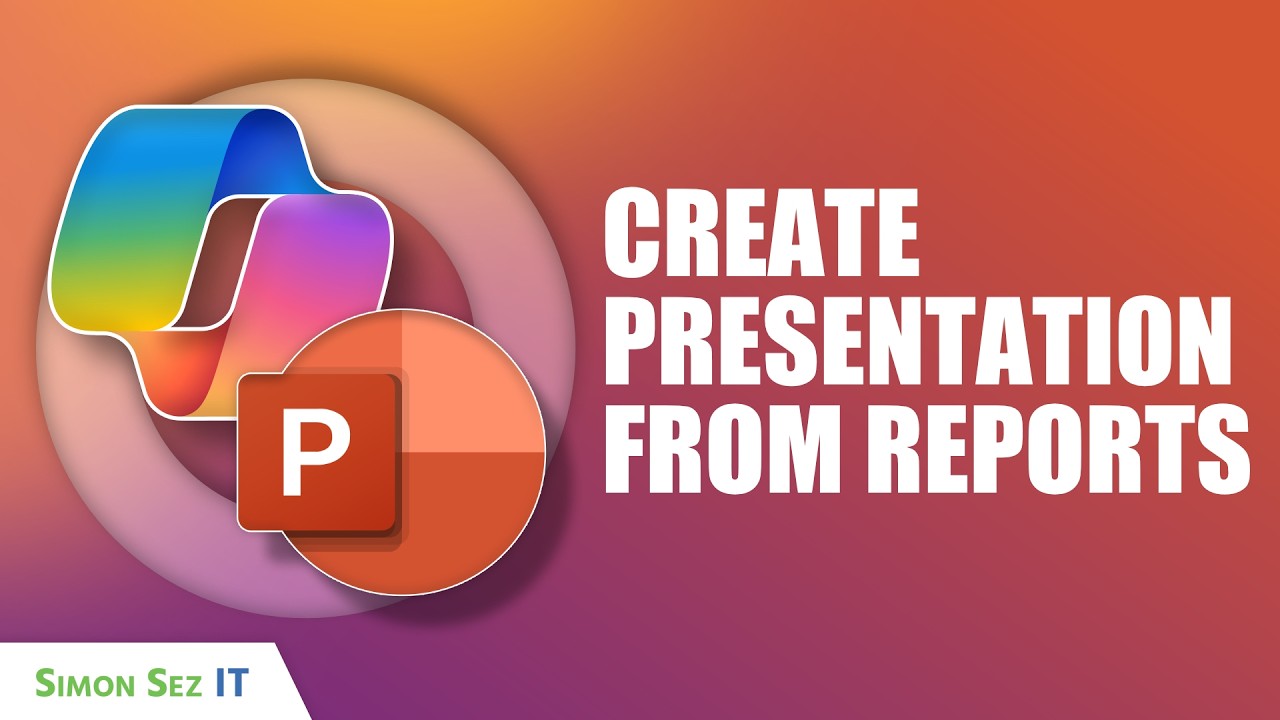 P

CREATE PRESENTATION FROM REPORTS

SIMON SEZ IT